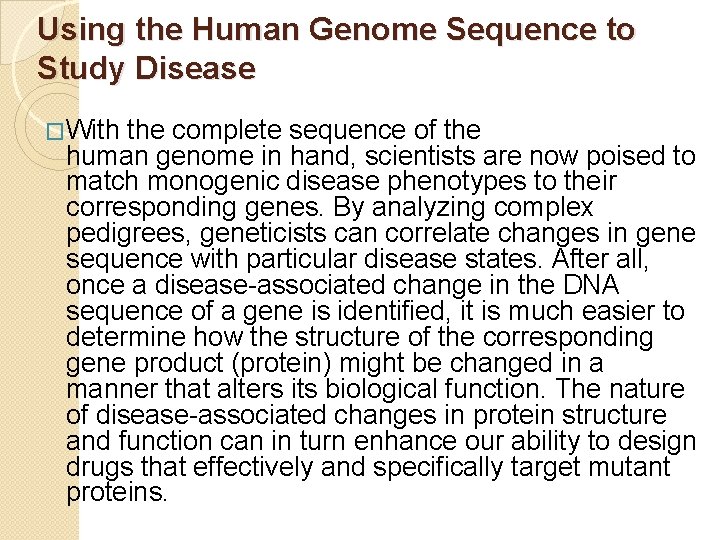 Using the Human Genome Sequence to Study Disease

With the complete sequence of the human genome in hand, scientists are now poised to match monogenic disease phenotypes to their corresponding genes. By analyzing complex pedigrees, geneticists can correlate changes in gene sequence with particular disease states. After all, once a disease-associated change in the DNA sequence of a gene is identified, it is much easier to determine how the structure of the corresponding gene product (protein) might be changed in a manner that alters its biological function. The nature of disease-associated changes in protein structure and function can in turn enhance our ability to design drugs that effectively and specifically target mutant proteins.